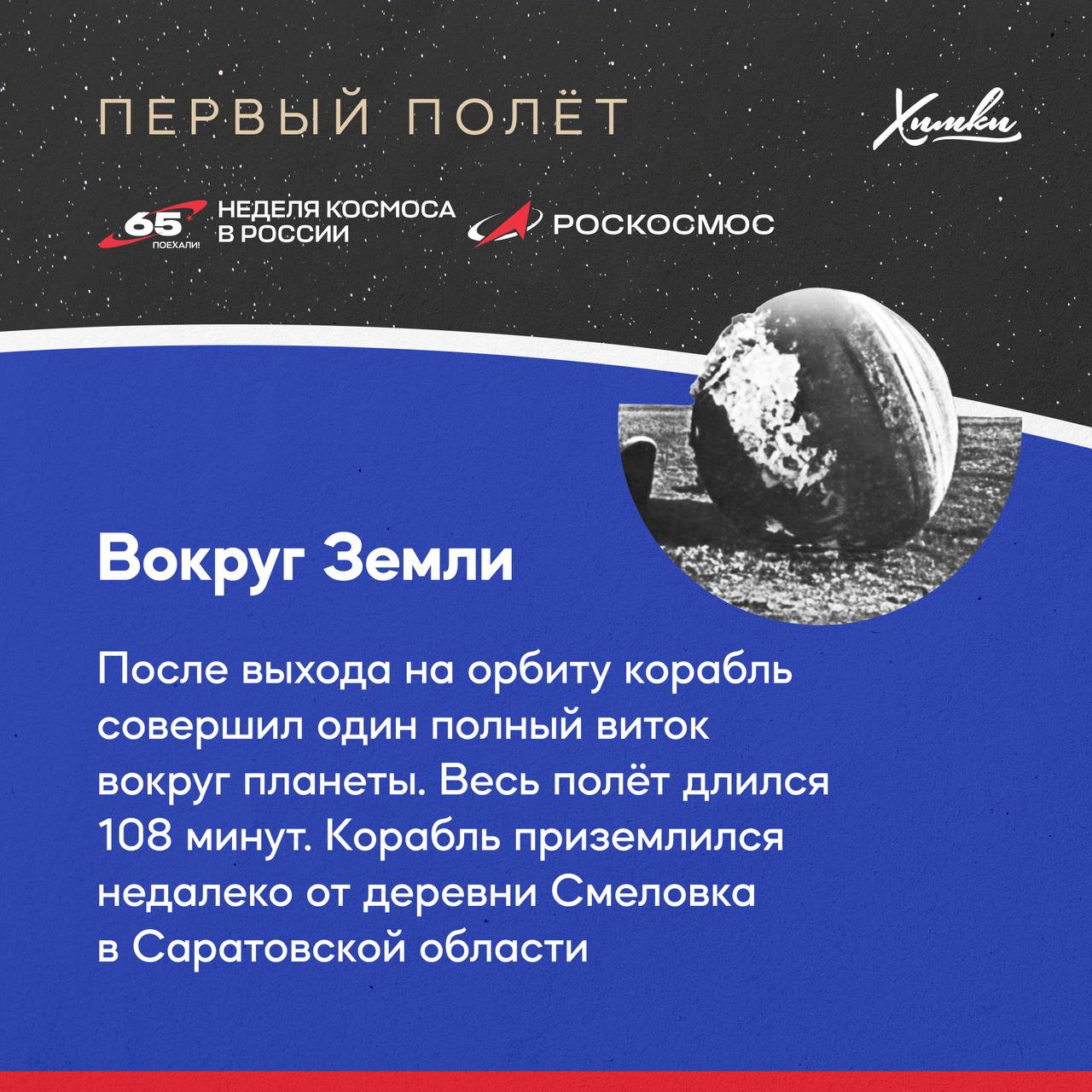 ПЕРВЫЙ ПОЛЁТ

Химки

65 ПОЕХАЛИ!

НЕДЕЛЯ КОСМОСА В РОССИИ

РОСКОСМОС

Вокруг Земли

После выхода на орбиту корабль совершил один полный виток вокруг планеты. Весь полёт длился 108 минут. Корабль приземлился недалеко от деревни Смеловка в Саратовской области